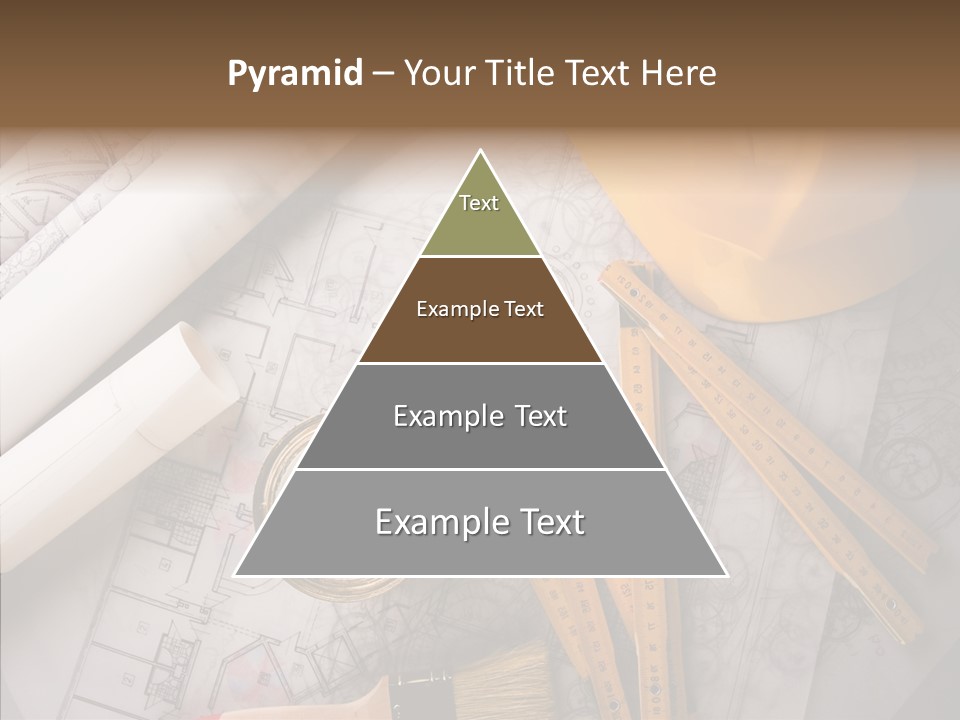 Pyramid – Your Title Text Here

Text

Example Text

Example Text

Example Text